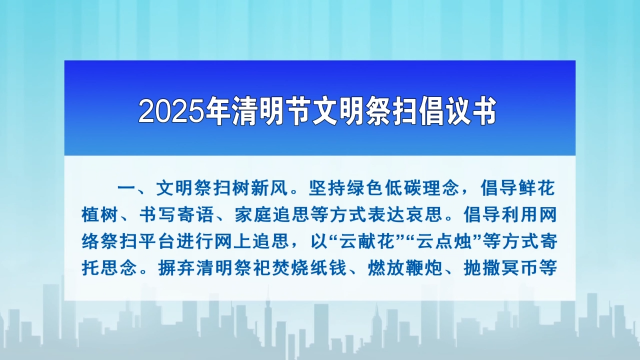 2025年清明节文明祭扫倡议书

一、文明祭扫树新风。坚持绿色低碳理念，倡导鲜花植树、书写寄语、家庭追思等方式表达哀思。倡导利用网络祭扫平台进行网上追思，以“云献花”“云点烛”等方式寄托思念。摒弃清明祭祀焚烧纸钱、燃放鞭炮、抛撒冥币等